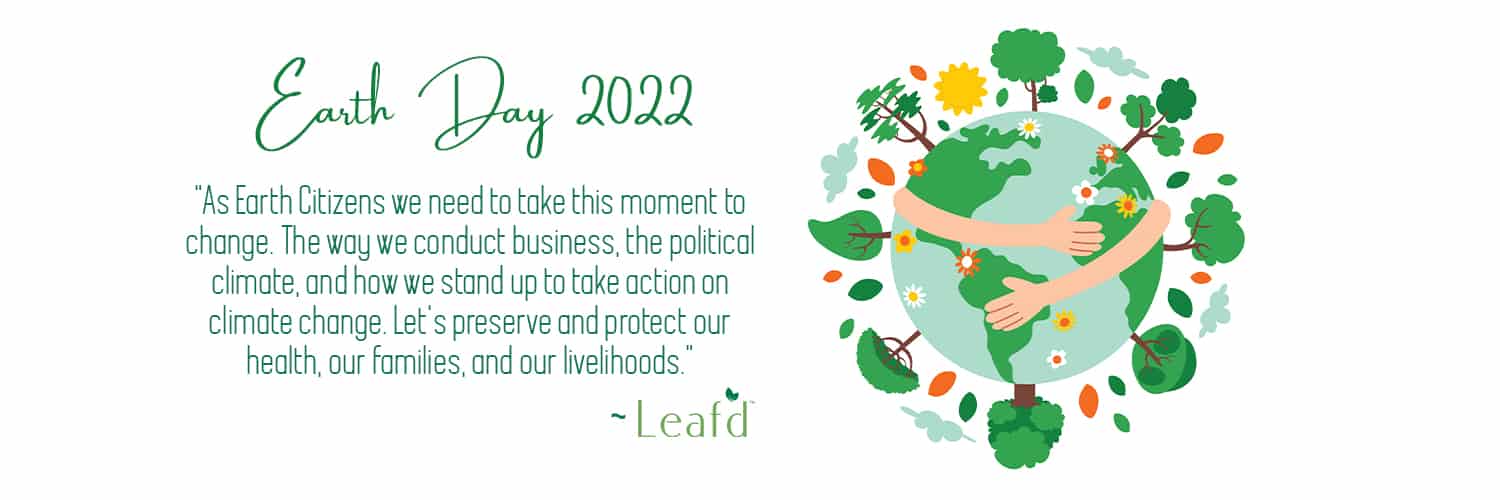 Earth Day 2022

"As Earth Citizens we need to take this moment to change. The way we conduct business, the political climate, and how we stand up to take action on climate change. Let's preserve and protect our health, our families, and our livelihoods."

~ Leafd